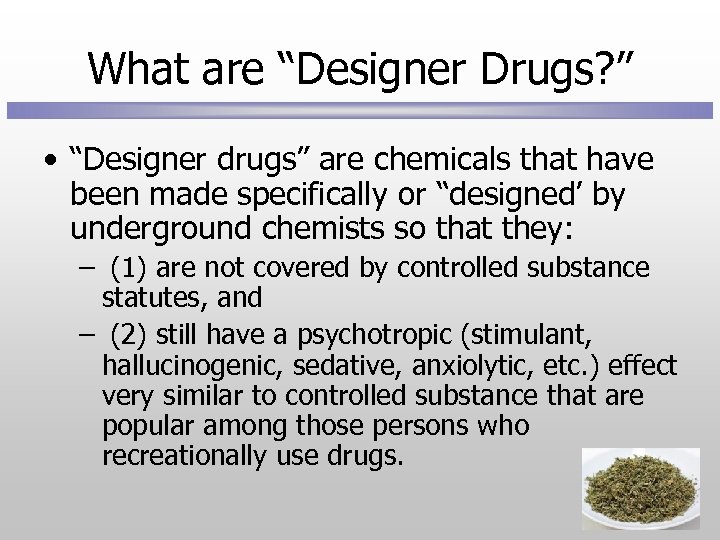 What are “Designer Drugs?”

• “Designer drugs” are chemicals that have been made specifically or “designed’ by underground chemists so that they:

– (1) are not covered by controlled substance statutes, and

– (2) still have a psychotropic (stimulant, hallucinogenic, sedative, anxiolytic, etc.) effect very similar to controlled substance that are popular among those persons who recreationally use drugs.